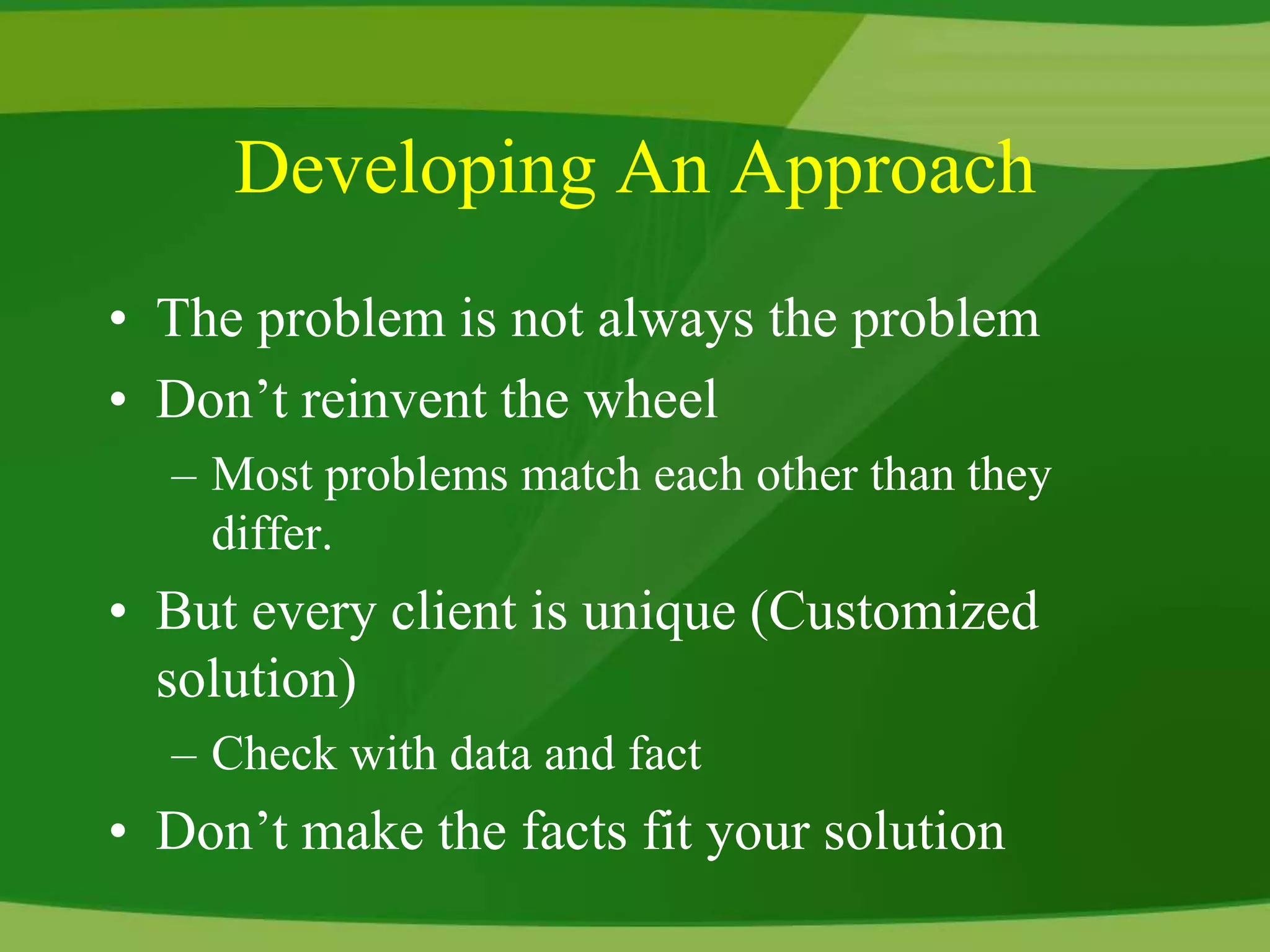 Developing An Approach

• The problem is not always the problem
• Don’t reinvent the wheel
 – Most problems match each other than they differ.
• But every client is unique (Customized solution)
 – Check with data and fact
• Don’t make the facts fit your solution